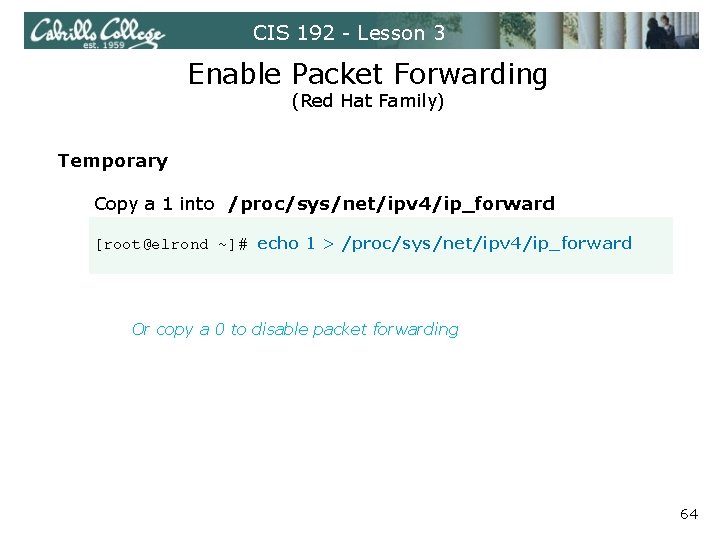 Cabrillo College
est. 1959

CIS 192 - Lesson 3

Enable Packet Forwarding
(Red Hat Family)

Temporary

Copy a 1 into /proc/sys/net/ipv4/ip_forward

[root@elrond ~]# echo 1 > /proc/sys/net/ipv4/ip_forward

Or copy a 0 to disable packet forwarding

64